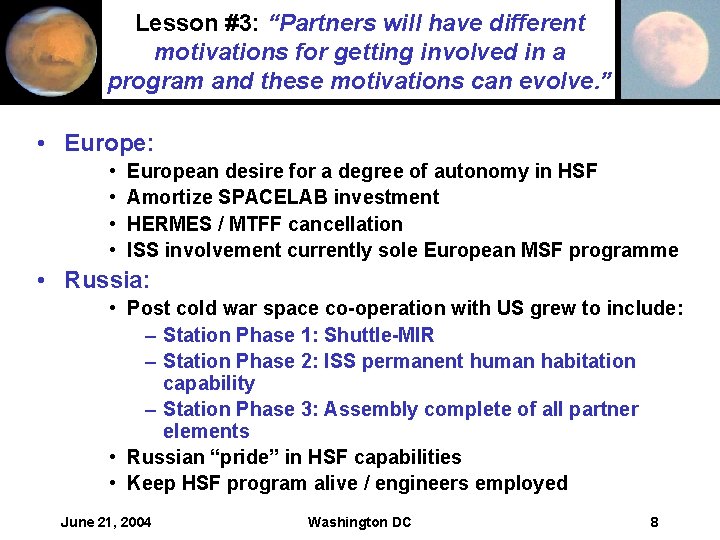 Lesson #3: "Partners will have different motivations for getting involved in a program and these motivations can evolve."

• Europe:
  • European desire for a degree of autonomy in HSF
  • Amortize SPACELAB investment
  • HERMES / MTFF cancellation
  • ISS involvement currently sole European MSF programme
• Russia:
  • Post cold war space co-operation with US grew to include:
    – Station Phase 1: Shuttle-MIR
    – Station Phase 2: ISS permanent human habitation capability
    – Station Phase 3: Assembly complete of all partner elements
  • Russian "pride" in HSF capabilities
  • Keep HSF program alive / engineers employed

June 21, 2004 Washington DC 8